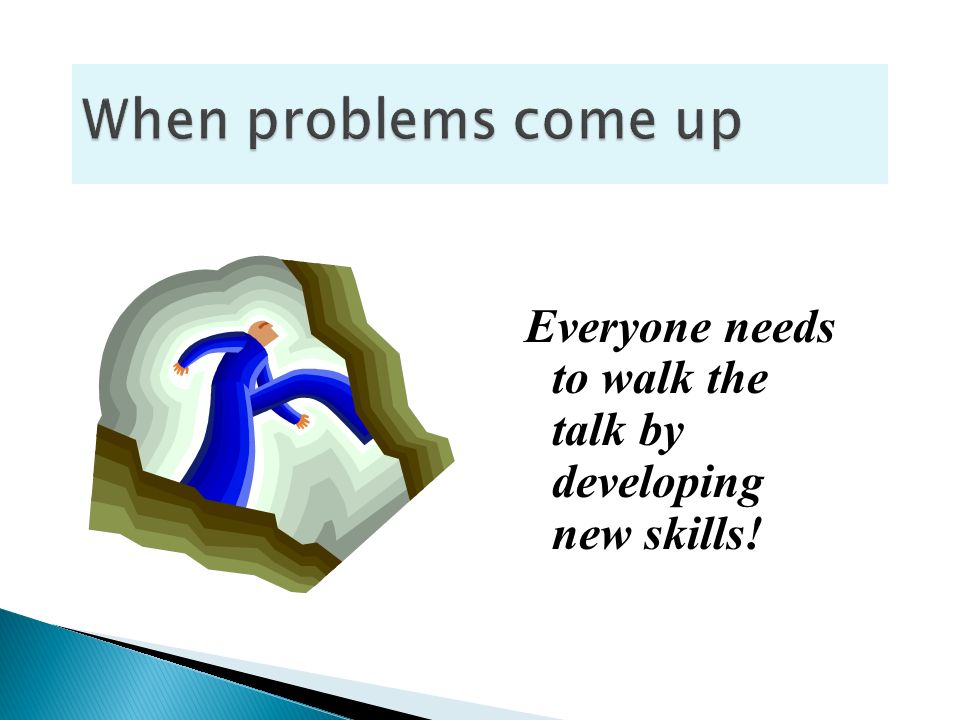 When problems come up

Everyone needs to walk the talk by developing new skills!